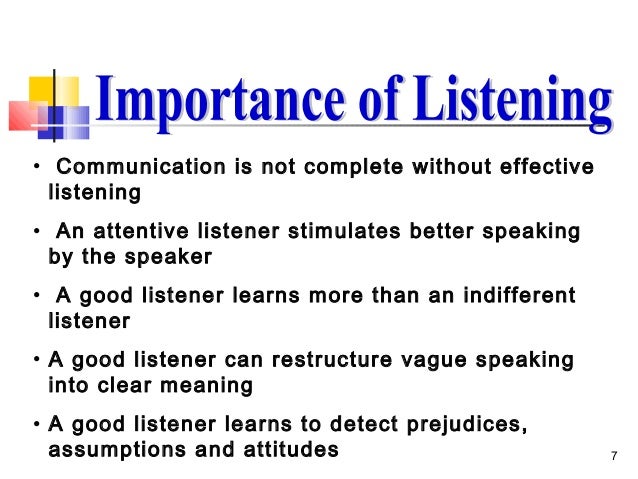 Importance of Listening

• Communication is not complete without effective listening

• An attentive listener stimulates better speaking by the speaker

• A good listener learns more than an indifferent listener

• A good listener can restructure vague speaking into clear meaning

• A good listener learns to detect prejudices, assumptions and attitudes

7